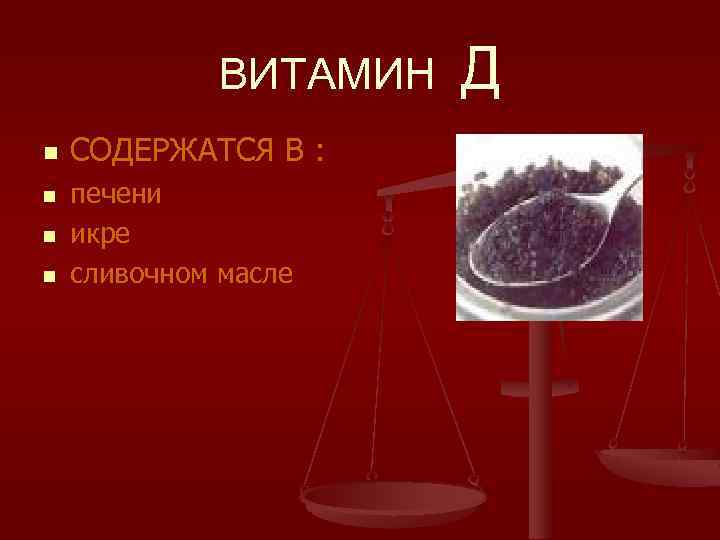 ВИТАМИН Д

- СОДЕРЖАТСЯ В :
- печени
- икре
- сливочном масле